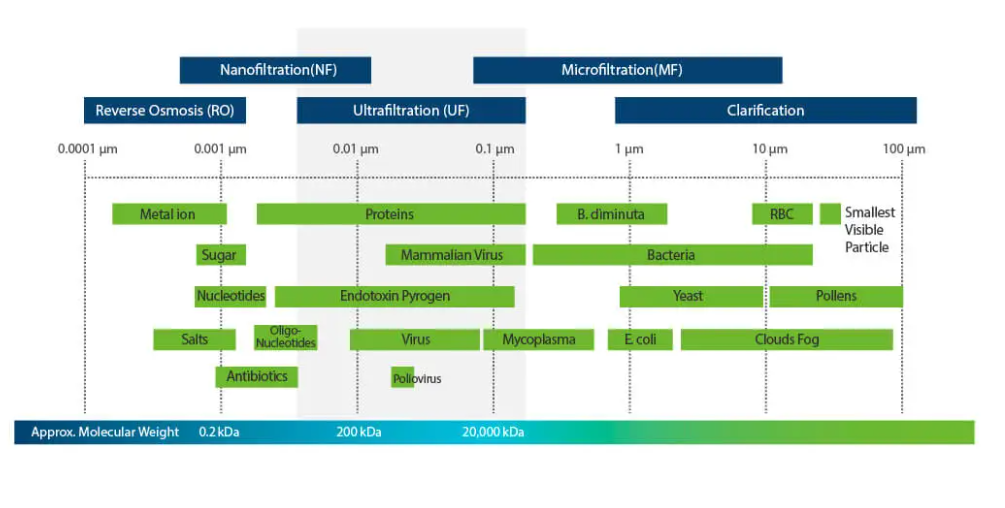 Nanofiltration(NF)

Microfiltration(MF)

Reverse Osmosis (RO)

Ultrafiltration (UF)

Clarification

0.0001 µm

0.001 µm

0.01 µm

0.1 µm

1 µm

10 µm

100 µm

Metal ion

Proteins

B. diminuta

RBC

Smallest Visible Particle

Sugar

Mammalian Virus

Bacteria

Nucleotides

Endotoxin Pyrogen

Yeast

Pollens

Salts

Oligo-Nucleotides

Virus

Mycoplasma

E. coli

Clouds Fog

Antibiotics

Poliovirus

Approx. Molecular Weight

0.2 kDa

200 kDa

20,000 kDa